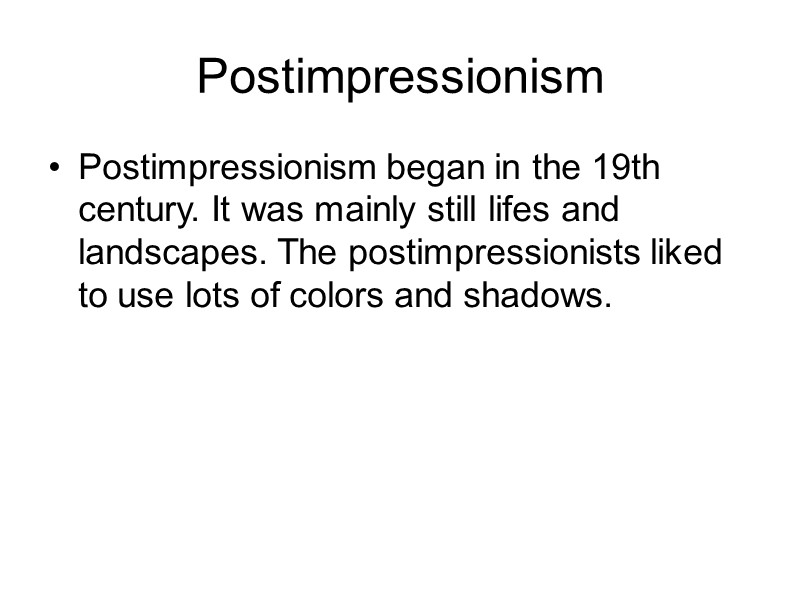 Postimpressionism

• Postimpressionism began in the 19th century. It was mainly still lifes and landscapes. The postimpressionists liked to use lots of colors and shadows.